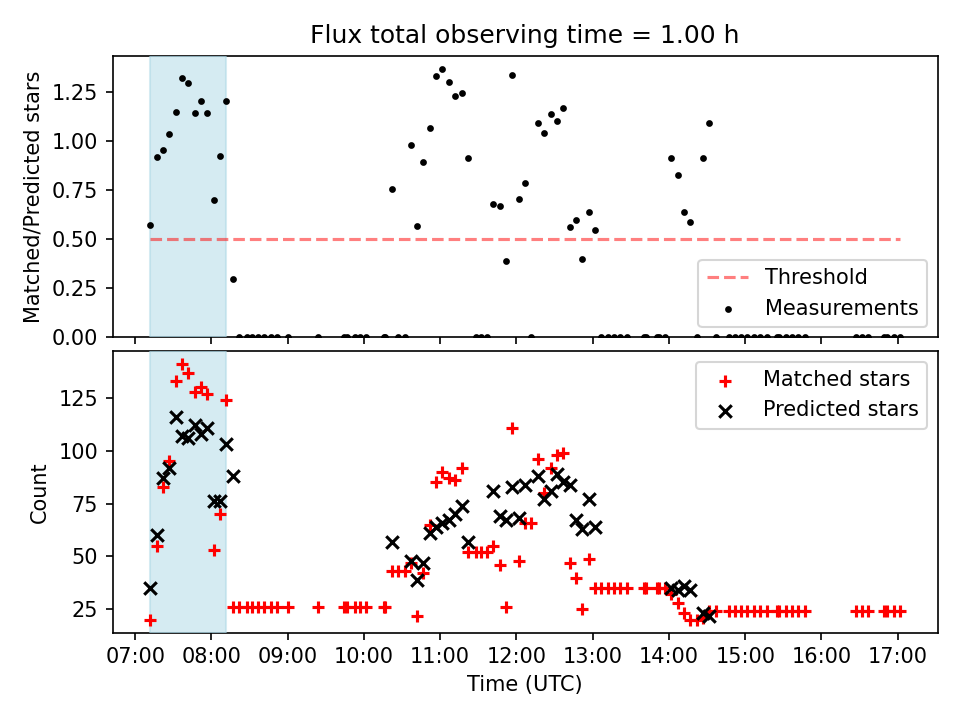 Flux total observing time = 1.00 h

Matched/Predicted stars

1.25
1.00
0.75
0.50
0.25
0.00

Threshold
Measurements

Count

125
100
75
50
25

Matched stars
Predicted stars

07:00 08:00 09:00 10:00 11:00 12:00 13:00 14:00 15:00 16:00 17:00

Time (UTC)